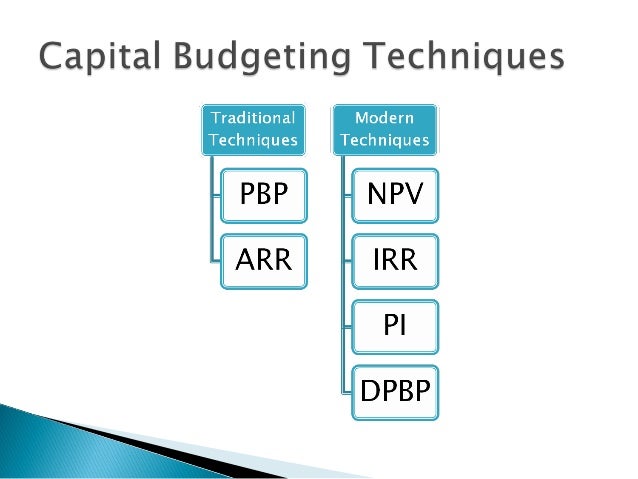 Capital Budgeting Techniques

Traditional Techniques

PBP

ARR

Modern Techniques

NPV

IRR

PI

DPBP